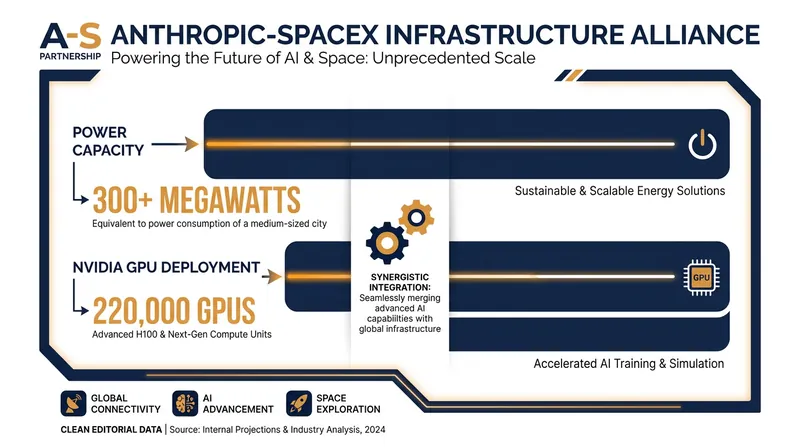 A-S
PARTNERSHIP

ANTHROPIC-SPACEX INFRASTRUCTURE ALLIANCE

Powering the Future of AI & Space: Unprecedented Scale

POWER CAPACITY

300+ MEGAWATTS

Equivalent to power consumption of a medium-sized city

Sustainable & Scalable Energy Solutions

NVIDIA GPU DEPLOYMENT

220,000 GPUS

Advanced H100 & Next-Gen Compute Units

SYNERGISTIC INTEGRATION: Seamlessly merging advanced AI capabilities with global infrastructure

GPU

Accelerated AI Training & Simulation

GLOBAL CONNECTIVITY

AI ADVANCEMENT

SPACE EXPLORATION

CLEAN EDITORIAL DATA | Source: Internal Projections & Industry Analysis, 2024